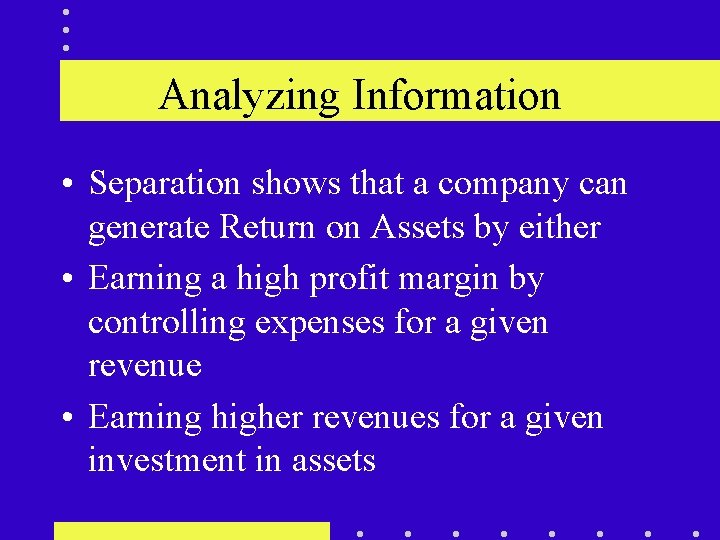 Analyzing Information

• Separation shows that a company can generate Return on Assets by either

• Earning a high profit margin by controlling expenses for a given revenue

• Earning higher revenues for a given investment in assets